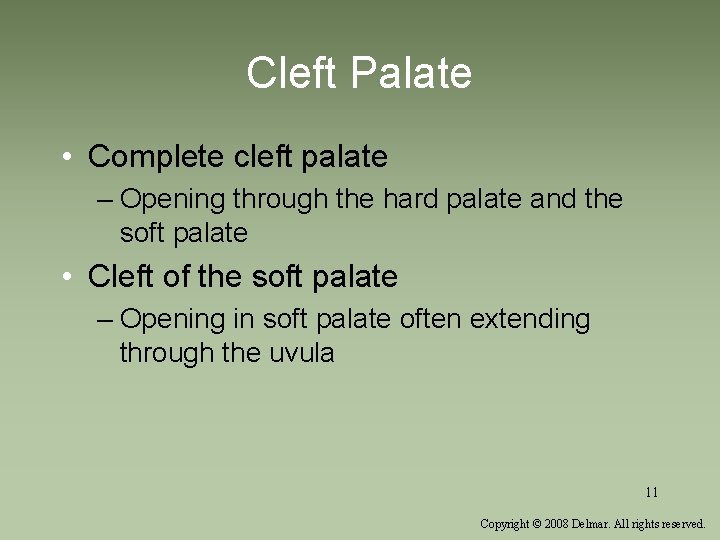 Cleft Palate

• Complete cleft palate

– Opening through the hard palate and the soft palate

• Cleft of the soft palate

– Opening in soft palate often extending through the uvula

11

Copyright © 2008 Delmar. All rights reserved.